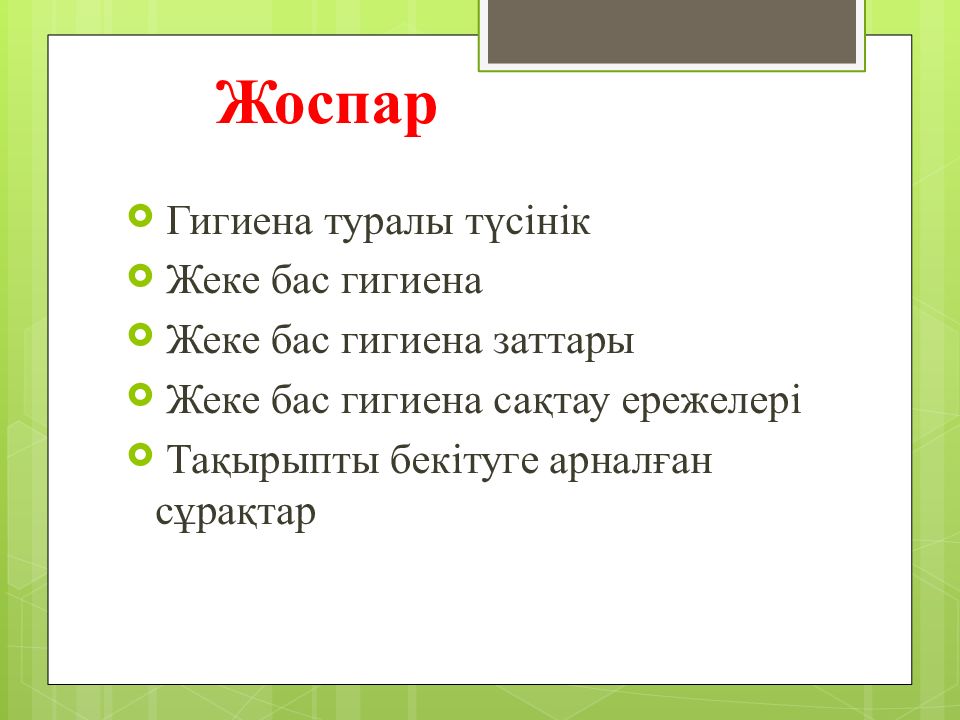 Жоспар

Гигиена туралы түсінік
Жеке бас гигиена
Жеке бас гигиена заттары
Жеке бас гигиена сақтау ережелері
Тақырыпты бекітуге арналған сұрақтар